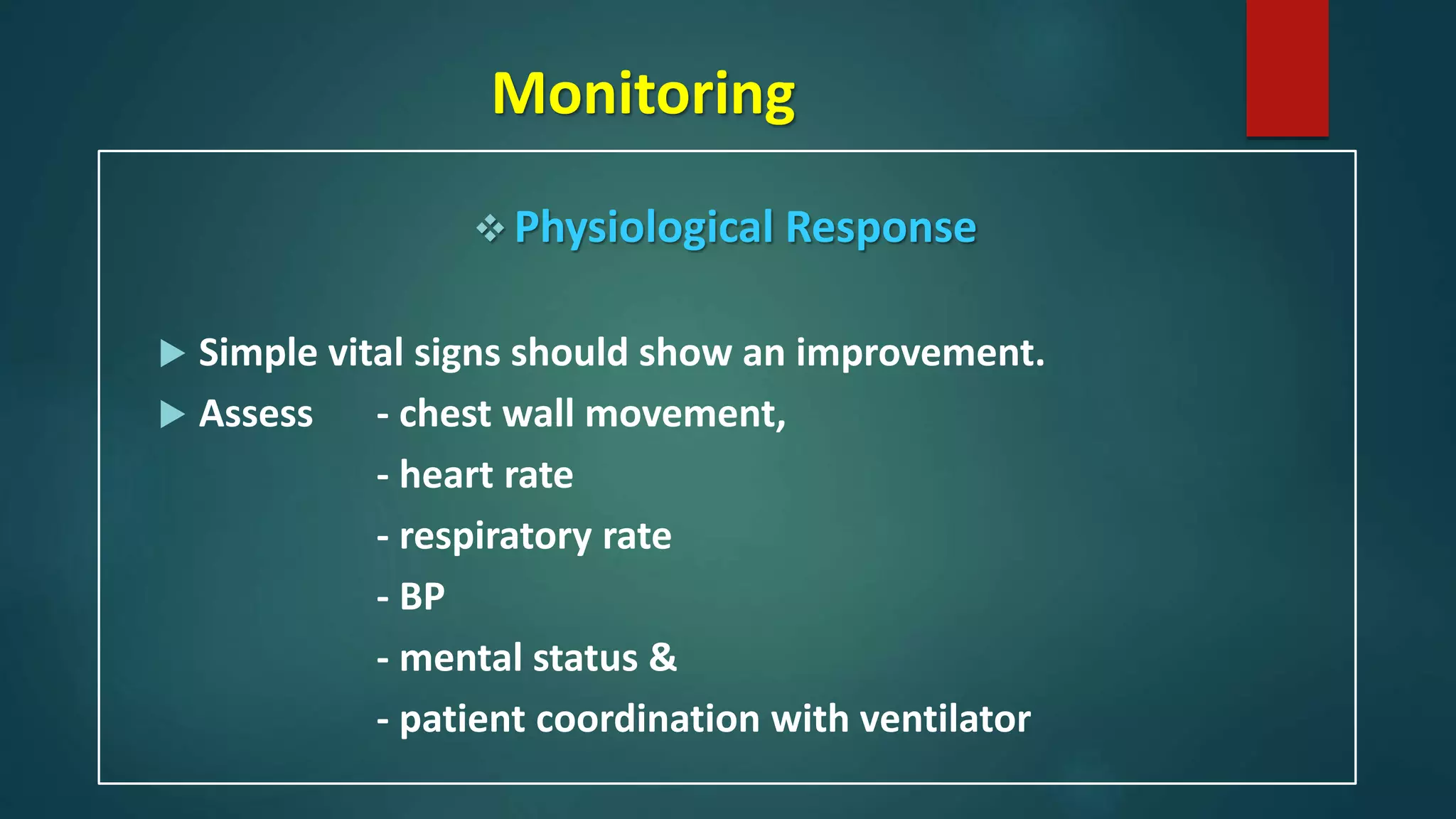 Monitoring

❖ Physiological Response

▶ Simple vital signs should show an improvement.

▶ Assess - chest wall movement,
- heart rate
- respiratory rate
- BP
- mental status &
- patient coordination with ventilator